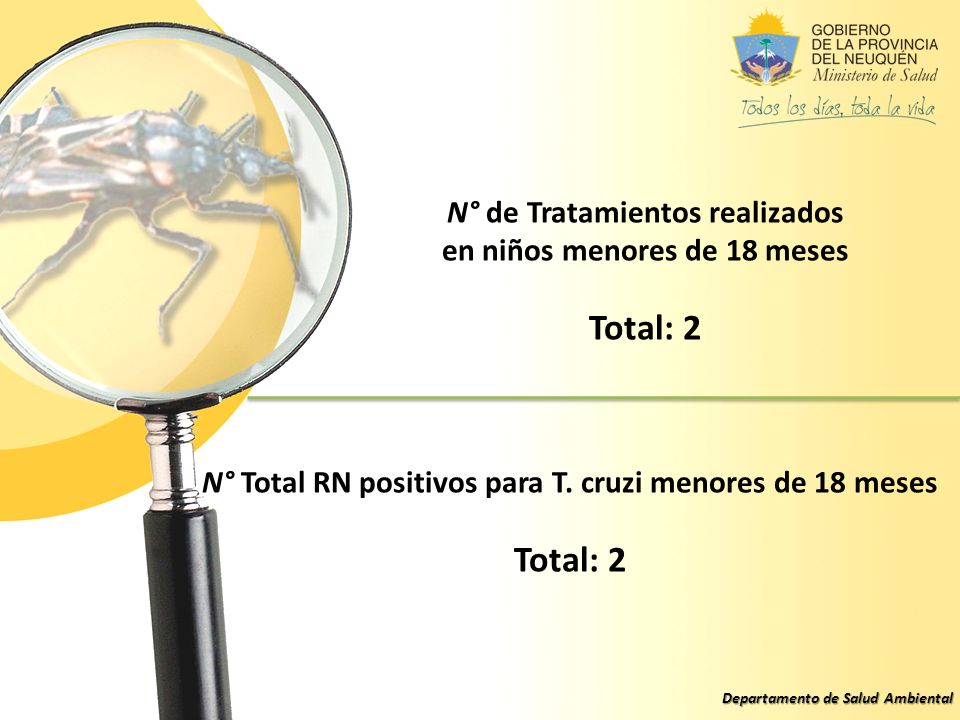 GOBIERNO
DE LA PROVINCIA
DEL NEUQUÉN
Ministerio de Salud
Todos los días, toda la vida

N° de Tratamientos realizados en niños menores de 18 meses

Total: 2

N° Total RN positivos para T. cruzi menores de 18 meses

Total: 2

Departamento de Salud Ambiental